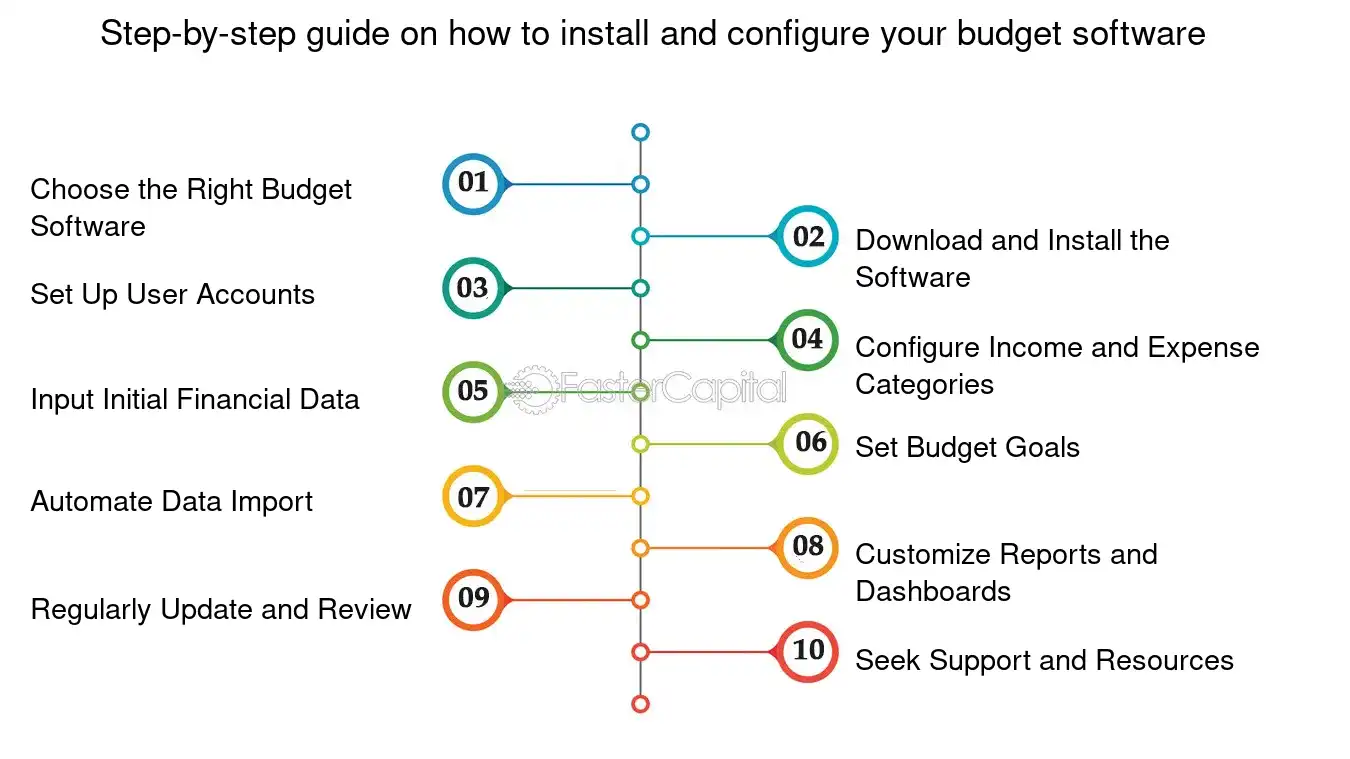 Step-by-step guide on how to install and configure your budget software

01 Choose the Right Budget Software

02 Download and Install the Software

03 Set Up User Accounts

04 Configure Income and Expense Categories

05 Input Initial Financial Data

FasterCapital

06 Set Budget Goals

07 Automate Data Import

08 Customize Reports and Dashboards

09 Regularly Update and Review

10 Seek Support and Resources